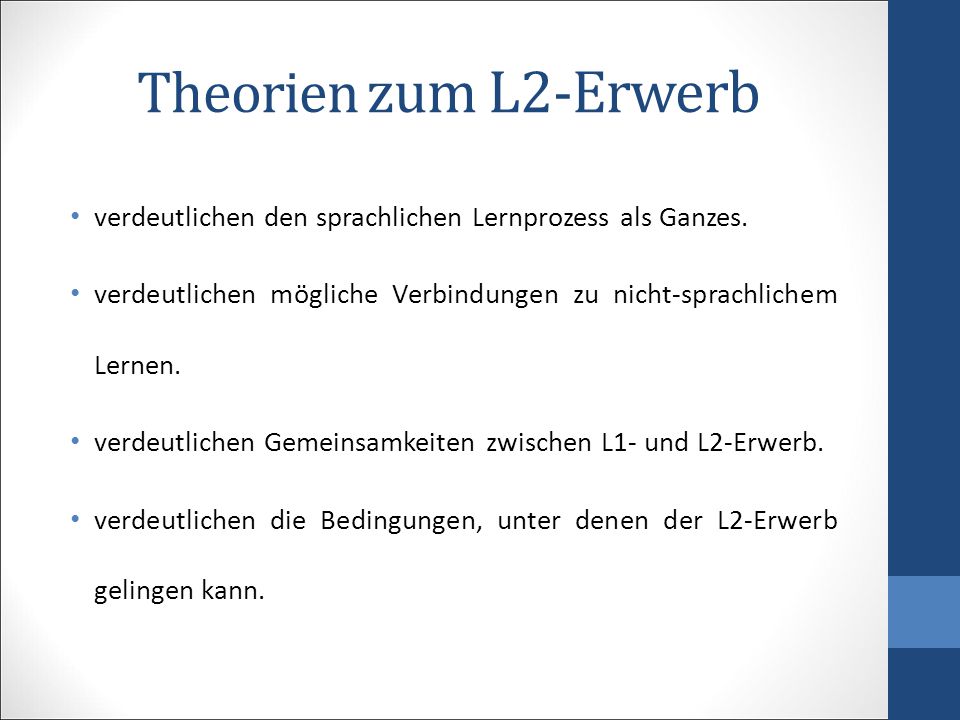 Theorien zum L2-Erwerb

• verdeutlichen den sprachlichen Lernprozess als Ganzes.

• verdeutlichen mögliche Verbindungen zu nicht-sprachlichem Lernen.

• verdeutlichen Gemeinsamkeiten zwischen L1- und L2-Erwerb.

• verdeutlichen die Bedingungen, unter denen der L2-Erwerb gelingen kann.